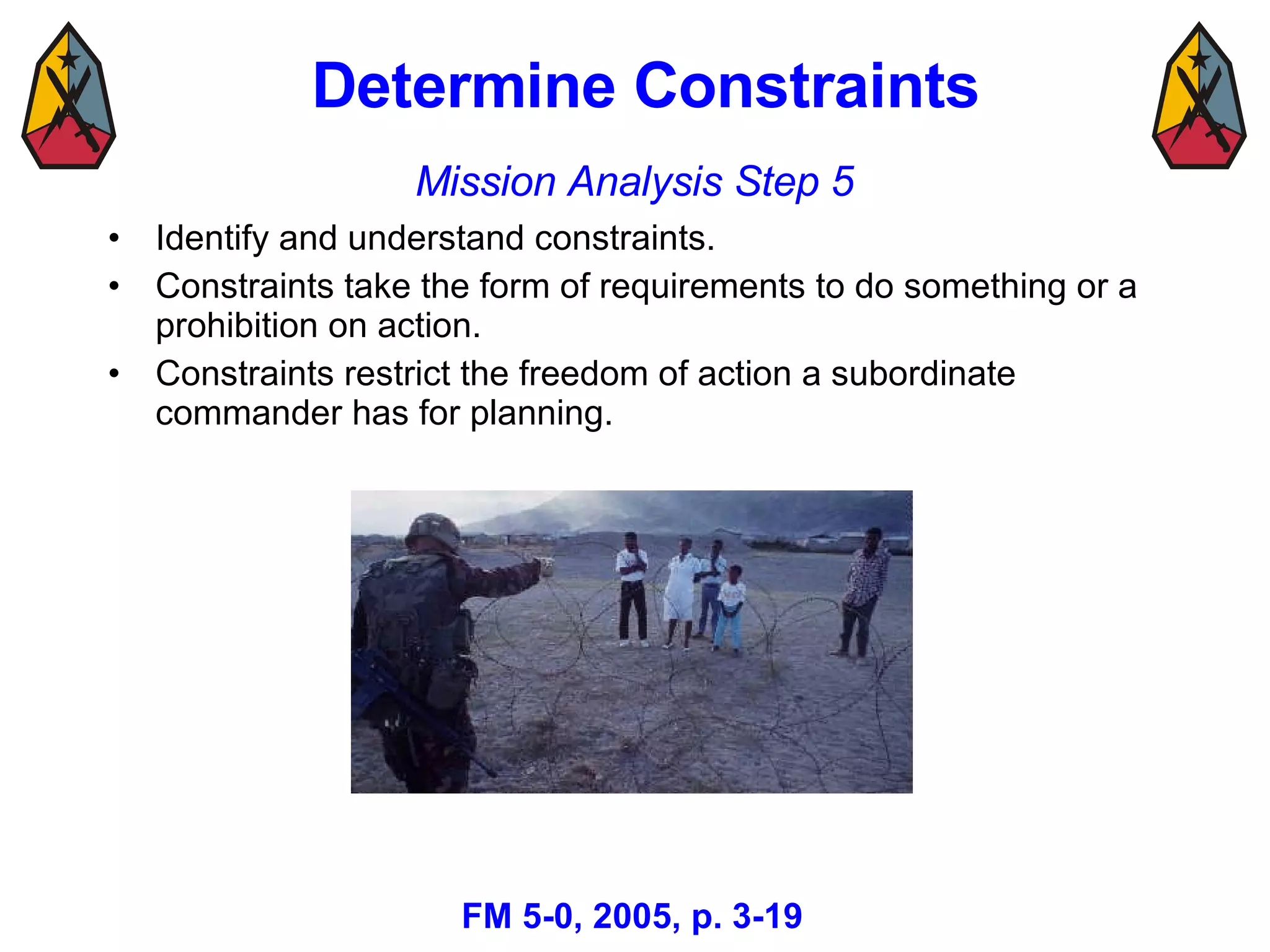 Determine Constraints

Mission Analysis Step 5

• Identify and understand constraints.
• Constraints take the form of requirements to do something or a prohibition on action.
• Constraints restrict the freedom of action a subordinate commander has for planning.

FM 5-0, 2005, p. 3-19